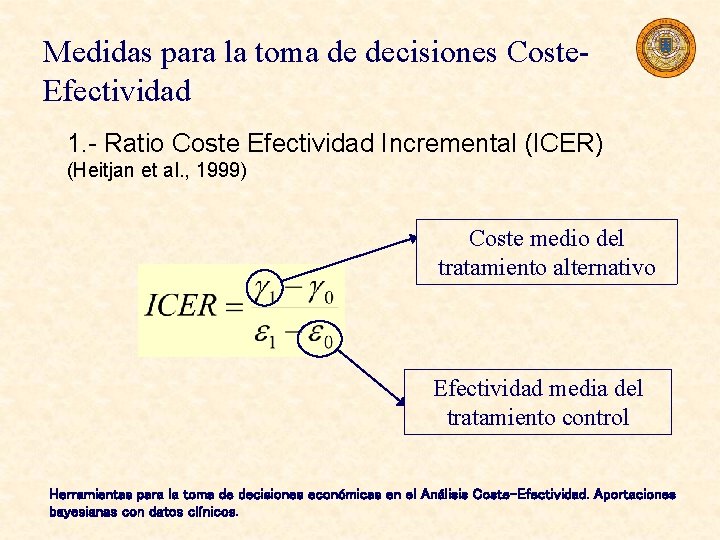 Medidas para la toma de decisiones Coste-Efectividad

1.- Ratio Coste Efectividad Incremental (ICER)
(Heitjan et al., 1999)

$ICER = \frac{\gamma_1 - \gamma_0}{\varepsilon_1 - \varepsilon_0}$

Coste medio del tratamiento alternativo

Efectividad media del tratamiento control

Herramientas para la toma de decisiones económicas en el Análisis Coste-Efectividad. Aportaciones bayesianas con datos clínicos.